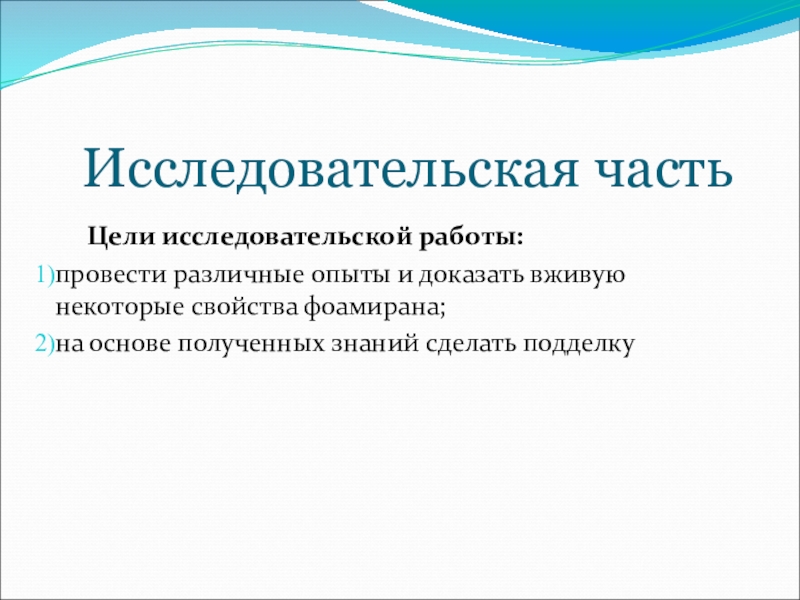 Исследовательская часть

Цели исследовательской работы:

1)провести различные опыты и доказать вживую некоторые свойства фоамирана;

2)на основе полученных знаний сделать подделку